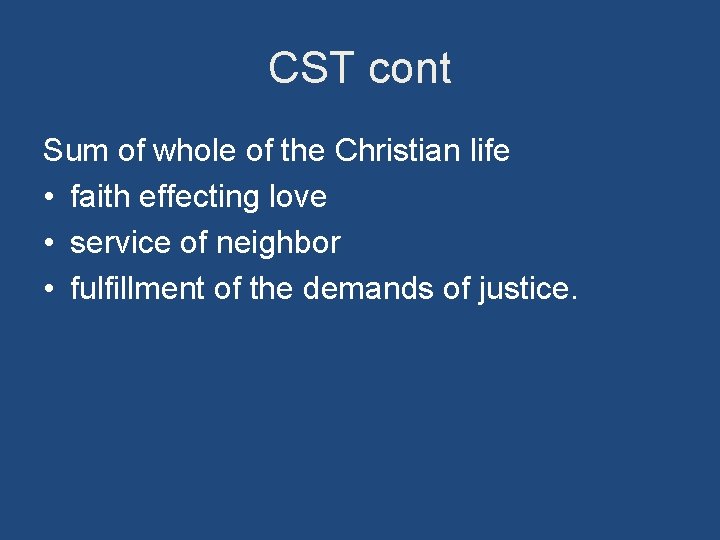 CST cont

Sum of whole of the Christian life
• faith effecting love
• service of neighbor
• fulfillment of the demands of justice.